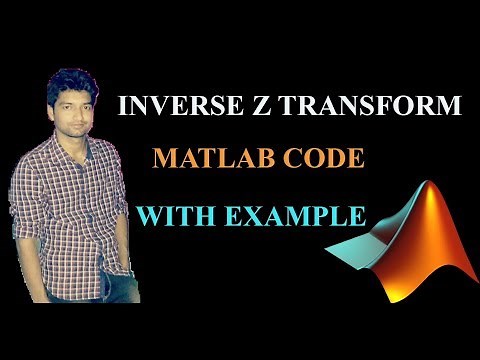 INVERSE Z TRANSFORM
MATLAB CODE
WITH EXAMPLE